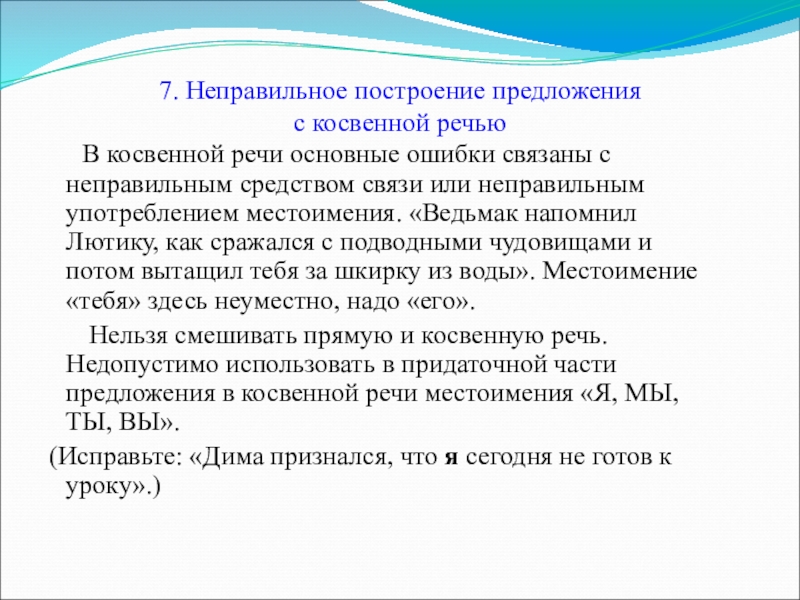 7. Неправильное построение предложения с косвенной речью

В косвенной речи основные ошибки связаны с неправильным средством связи или неправильным употреблением местоимения. «Ведьмак напомнил Лютику, как сражался с подводными чудовищами и потом вытащил тебя за шкирку из воды». Местоимение «тебя» здесь неуместно, надо «его».

Нельзя смешивать прямую и косвенную речь. Недопустимо использовать в придаточной части предложения в косвенной речи местоимения «Я, МЫ, ТЫ, ВЫ».

(Исправьте: «Дима признался, что я сегодня не готов к уроку».)